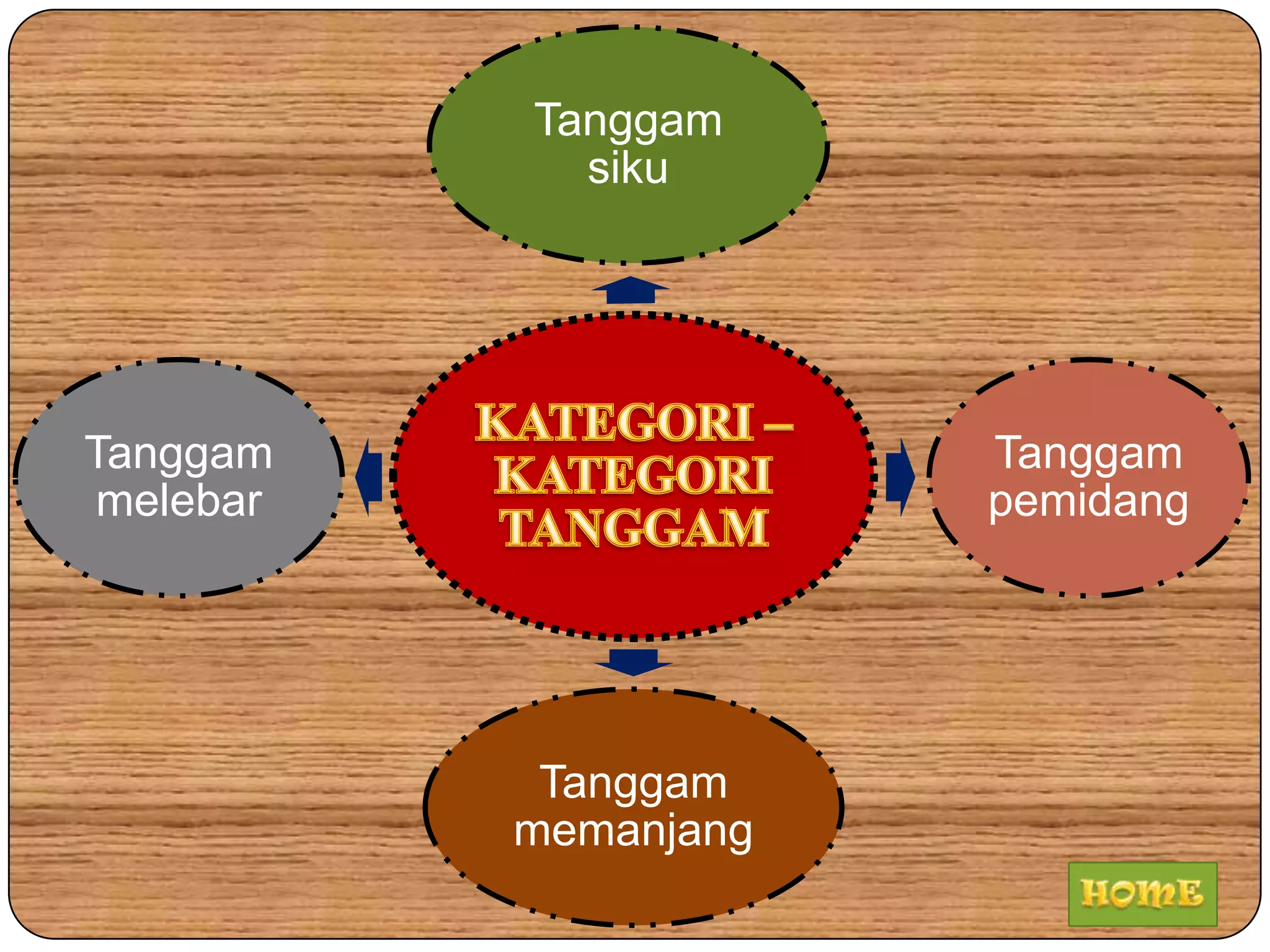 Tanggam siku

Tanggam melebar

KATEGORI – KATEGORI TANGGAM

Tanggam pemidang

Tanggam memanjang

HOME